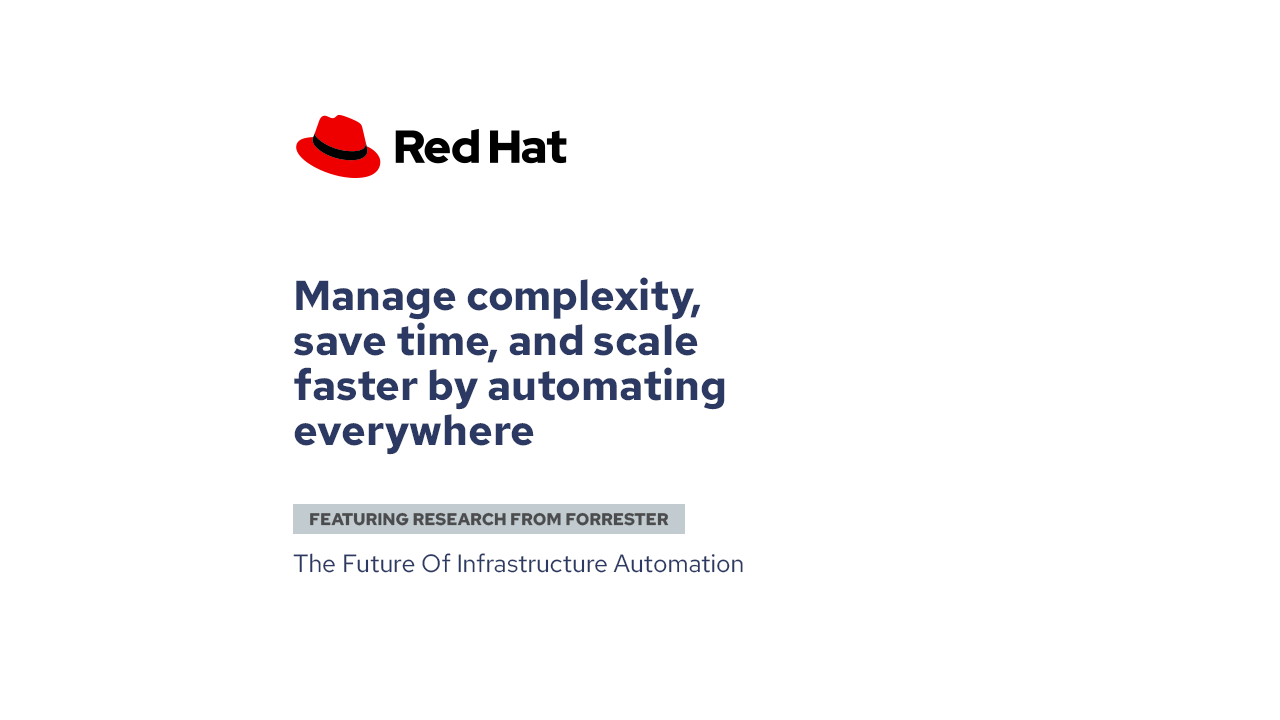 Red Hat

Manage complexity, save time, and scale faster by automating everywhere

FEATURING RESEARCH FROM FORRESTER

The Future Of Infrastructure Automation